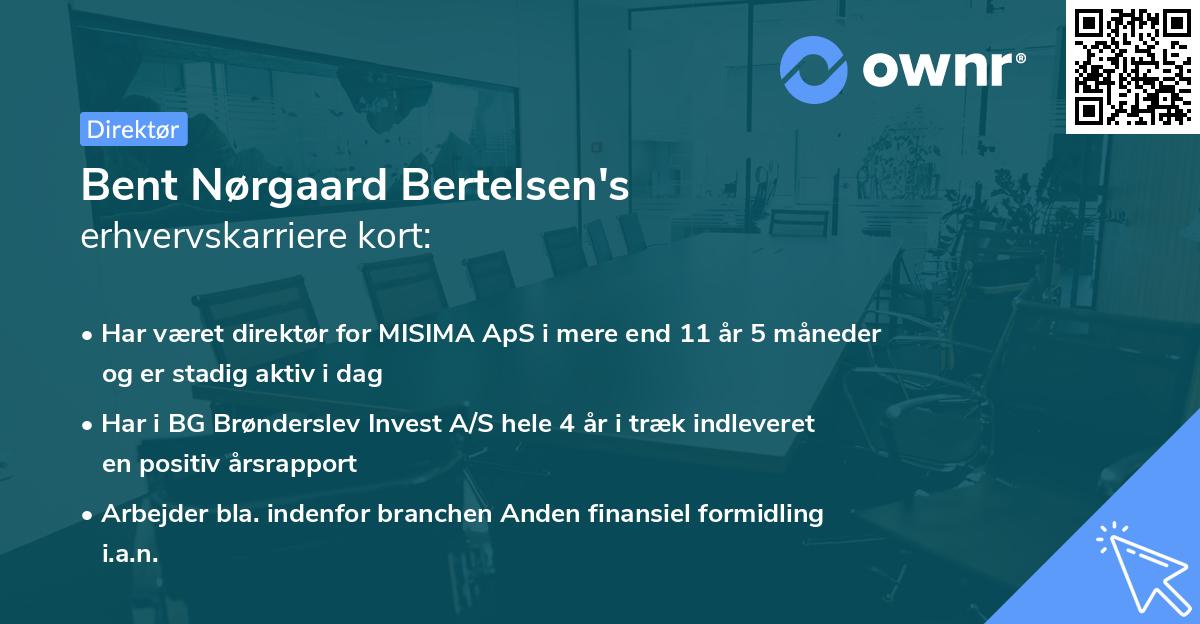 ownr®

Direktør

Bent Nørgaard Bertelsen's
erhvervskarriere kort:

• Har været direktør for MISIMA ApS i mere end 11 år 5 måneder og er stadig aktiv i dag

• Har i BG Brønderslev Invest A/S hele 4 år i træk indleveret en positiv årsrapport

• Arbejder bla. indenfor branchen Anden finansiel formidling i.a.n.